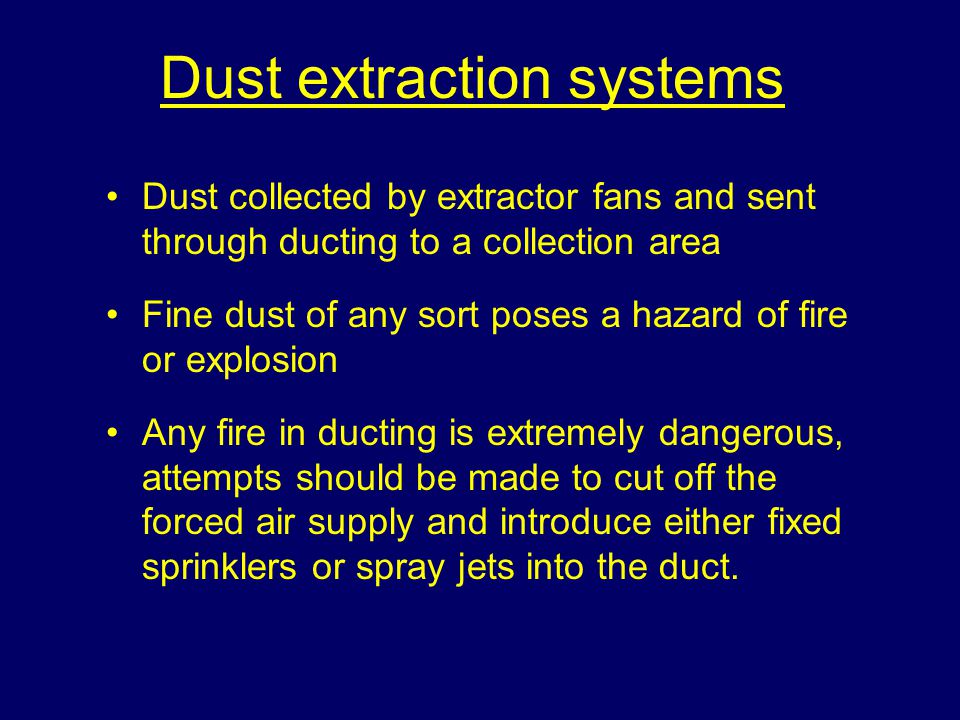 Dust extraction systems

• Dust collected by extractor fans and sent through ducting to a collection area

• Fine dust of any sort poses a hazard of fire or explosion

• Any fire in ducting is extremely dangerous, attempts should be made to cut off the forced air supply and introduce either fixed sprinklers or spray jets into the duct.